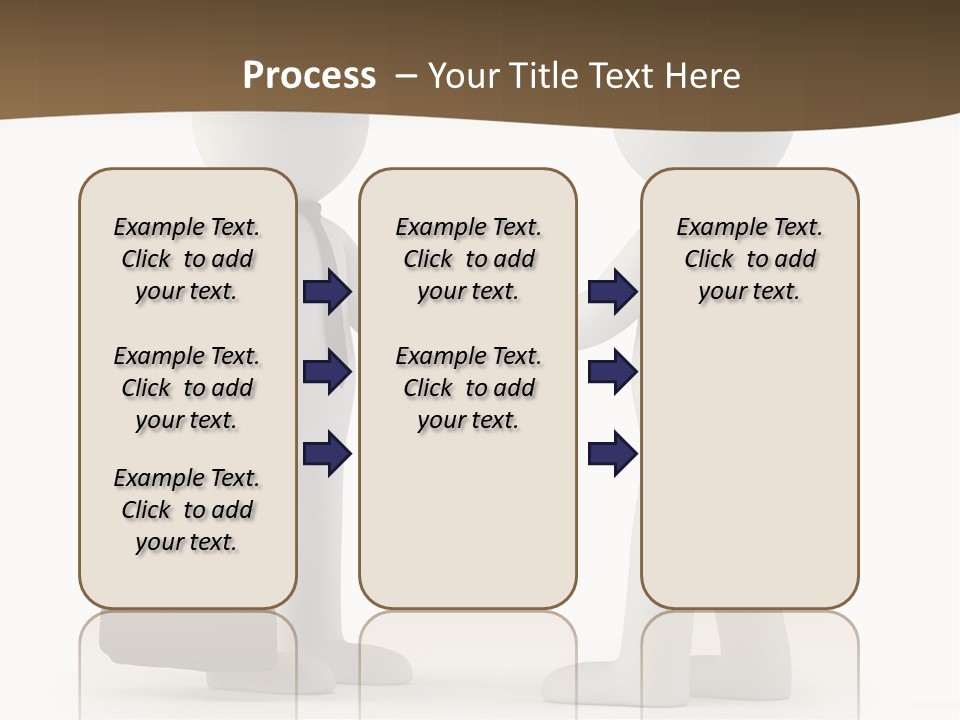 Process – Your Title Text Here

Example Text. Click to add your text.

Example Text. Click to add your text.

Example Text. Click to add your text.

Example Text. Click to add your text.

Example Text. Click to add your text.

Example Text. Click to add your text.